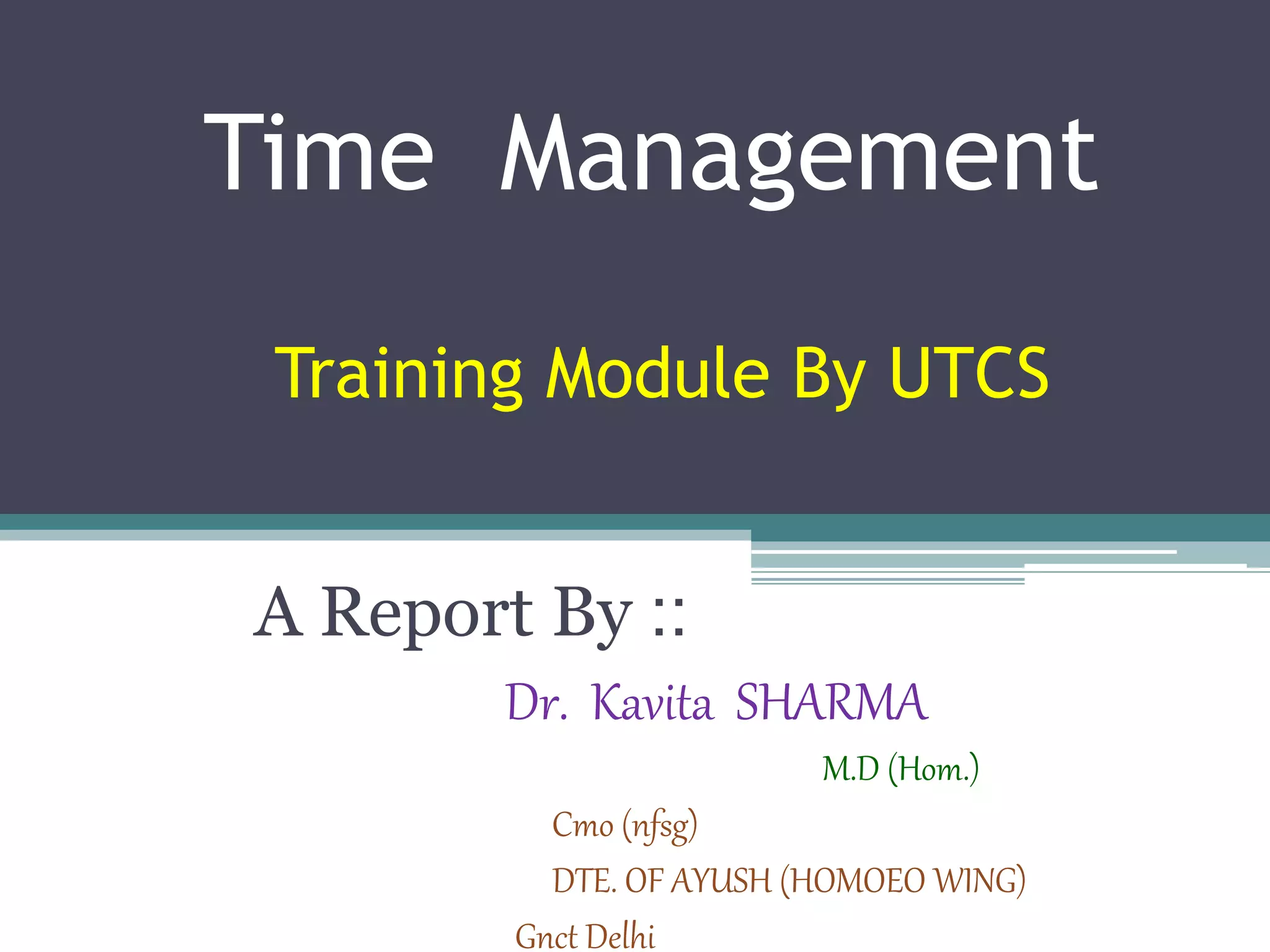 Time Management

Training Module By UTCS

A Report By ::

Dr. Kavita SHARMA

M.D (Hom.)

Cmo (nfsg)

DTE. OF AYUSH (HOMOEO WING)

Gnct Delhi